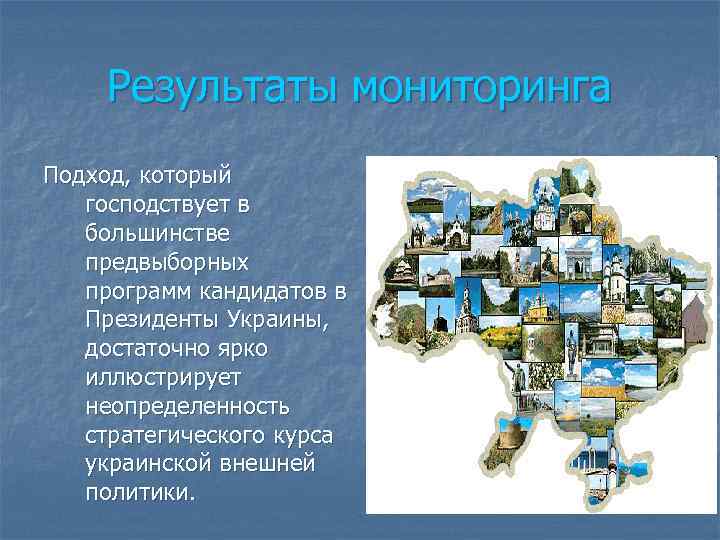 Результаты мониторинга

Подход, который господствует в большинстве предвыборных программ кандидатов в Президенты Украины, достаточно ярко иллюстрирует неопределенность стратегического курса украинской внешней политики.